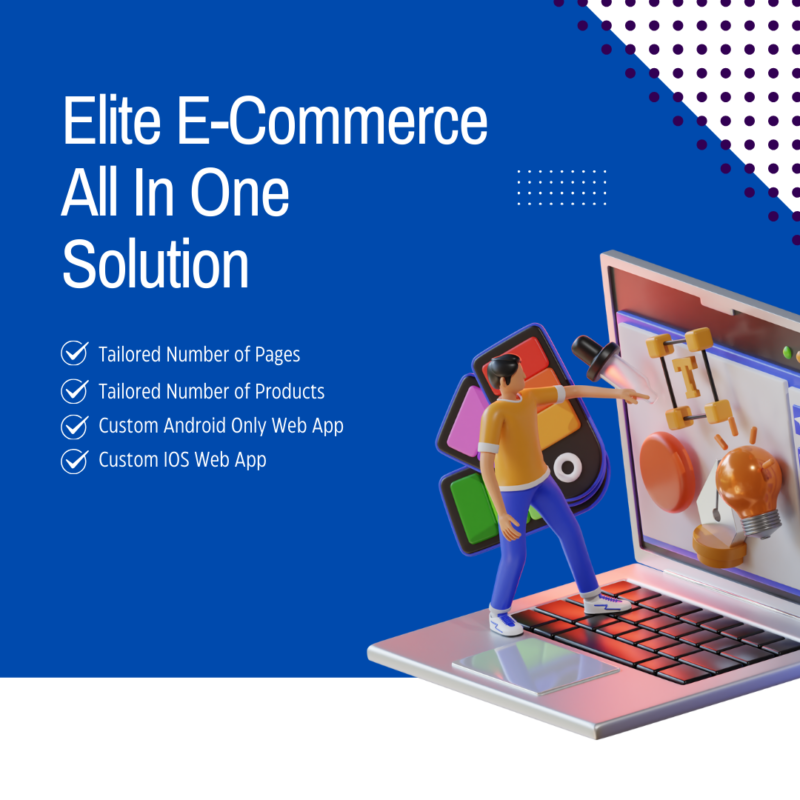 Elite E-Commerce All In One Solution

Tailored Number of Pages
Tailored Number of Products
Custom Android Only Web App
Custom IOS Web App

T